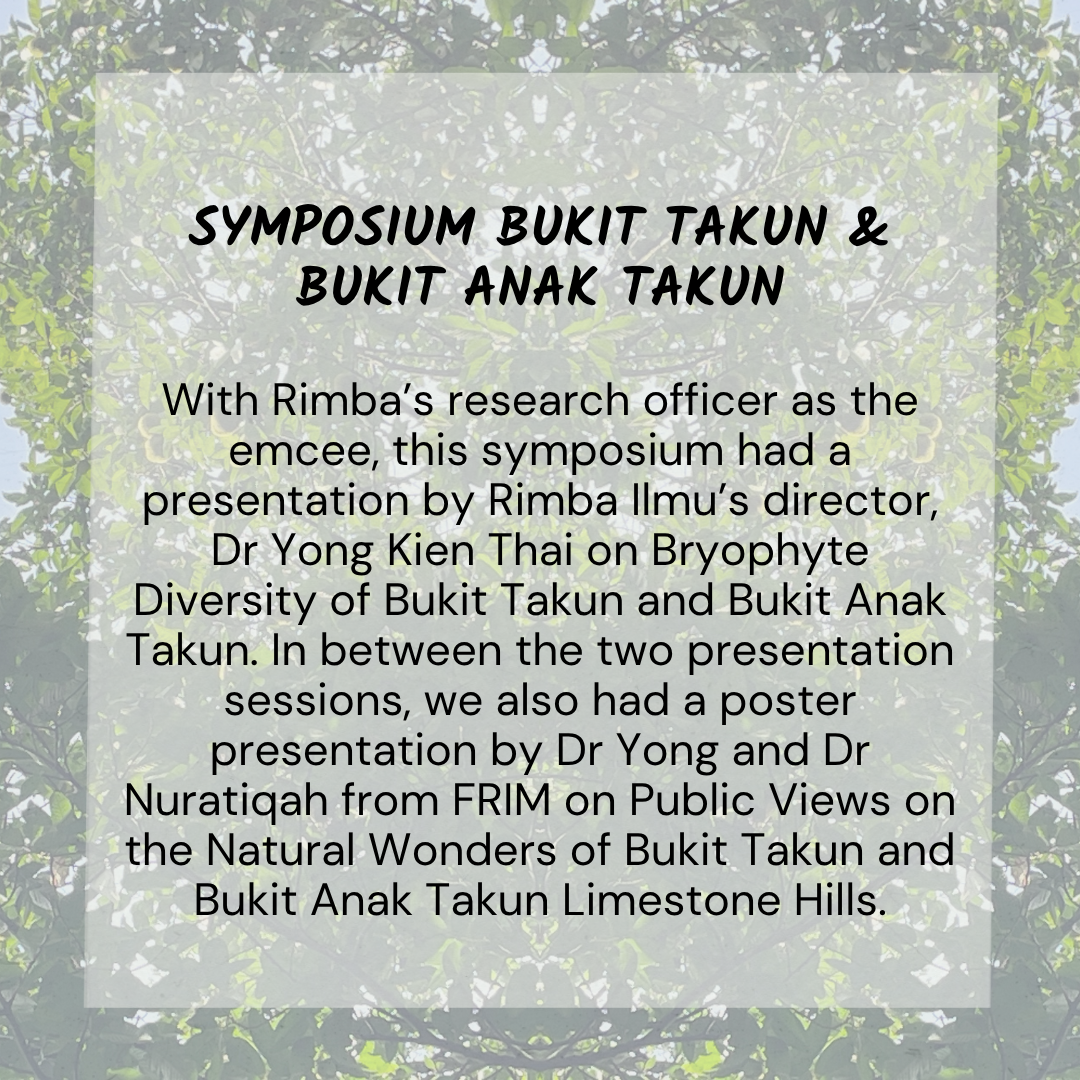 SYMPOSIUM BUKIT TAKUN & BUKIT ANAK TAKUN

With Rimba's research officer as the emcee, this symposium had a presentation by Rimba Ilmu's director, Dr Yong Kien Thai on Bryophyte Diversity of Bukit Takun and Bukit Anak Takun. In between the two presentation sessions, we also had a poster presentation by Dr Yong and Dr Nuratiqah from FRIM on Public Views on the Natural Wonders of Bukit Takun and Bukit Anak Takun Limestone Hills.